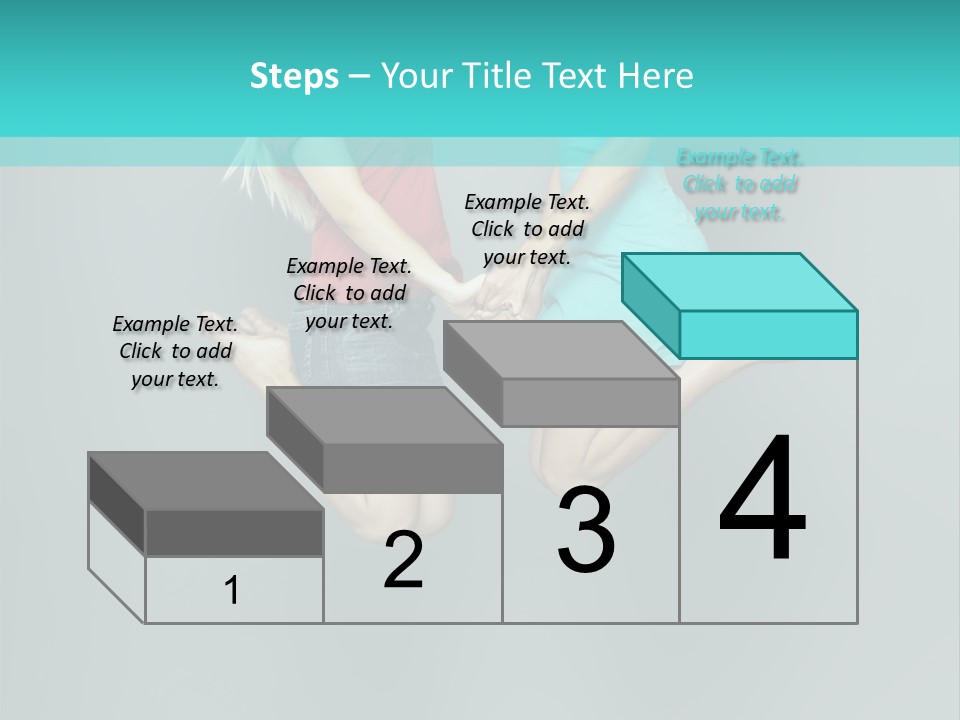 Steps – Your Title Text Here

Example Text. Click to add your text.

Example Text. Click to add your text.

Example Text. Click to add your text.

Example Text. Click to add your text.

1

2

3

4